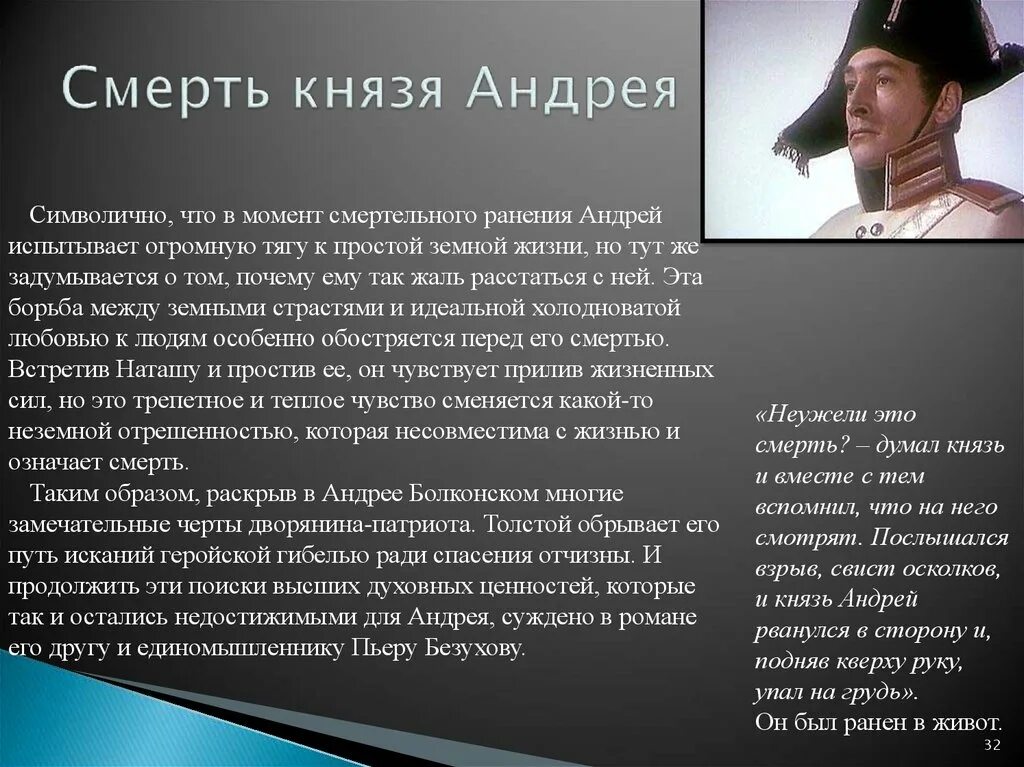 Смерть князя Андрея

Символично, что в момент смертельного ранения Андрей испытывает огромную тягу к простой земной жизни, но тут же задумывается о том, почему ему так жаль расстаться с ней. Эта борьба между земными страстями и идеальной холодноватой любовью к людям особенно обостряется перед его смертью. Встретив Наташу и простив ее, он чувствует прилив жизненных сил, но это трепетное и теплое чувство сменяется какой-то неземной отрешенностью, которая несовместима с жизнью и означает смерть.

Таким образом, раскрыв в Андрее Болконском многие замечательные черты дворянина-патриота. Толстой обрывает его путь исканий геройской гибелью ради спасения отчизны. И продолжить эти поиски высших духовных ценностей, которые так и остались недостижимыми для Андрея, суждено в романе его другу и единомышленнику Пьеру Безухову.

«Неужели это смерть? – думал князь и вместе с тем вспомнил, что на него смотрят. Послышался взрыв, свист осколков, и князь Андрей рванулся в сторону и, подняв кверху руку, упал на грудь».
Он был ранен в живот.

32